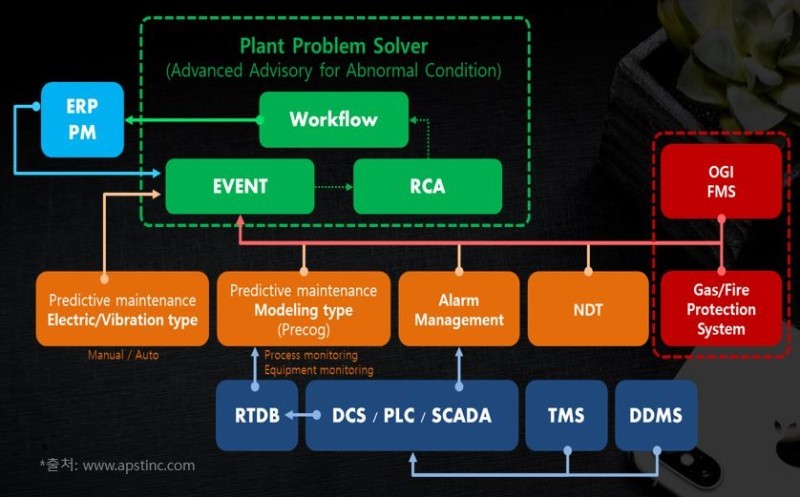 Plant Problem Solver
(Advanced Advisory for Abnormal Condition)

ERP
PM

Workflow

EVENT

RCA

OGI
FMS

Predictive maintenance
Electric/Vibration type

Manual / Auto

Predictive maintenance
Modeling type
(Precog)

Process monitoring
Equipment monitoring

Alarm
Management

NDT

Gas/Fire
Protection
System

RTDB

DCS / PLC / SCADA

TMS

DDMS

*출처: www.apstinc.com